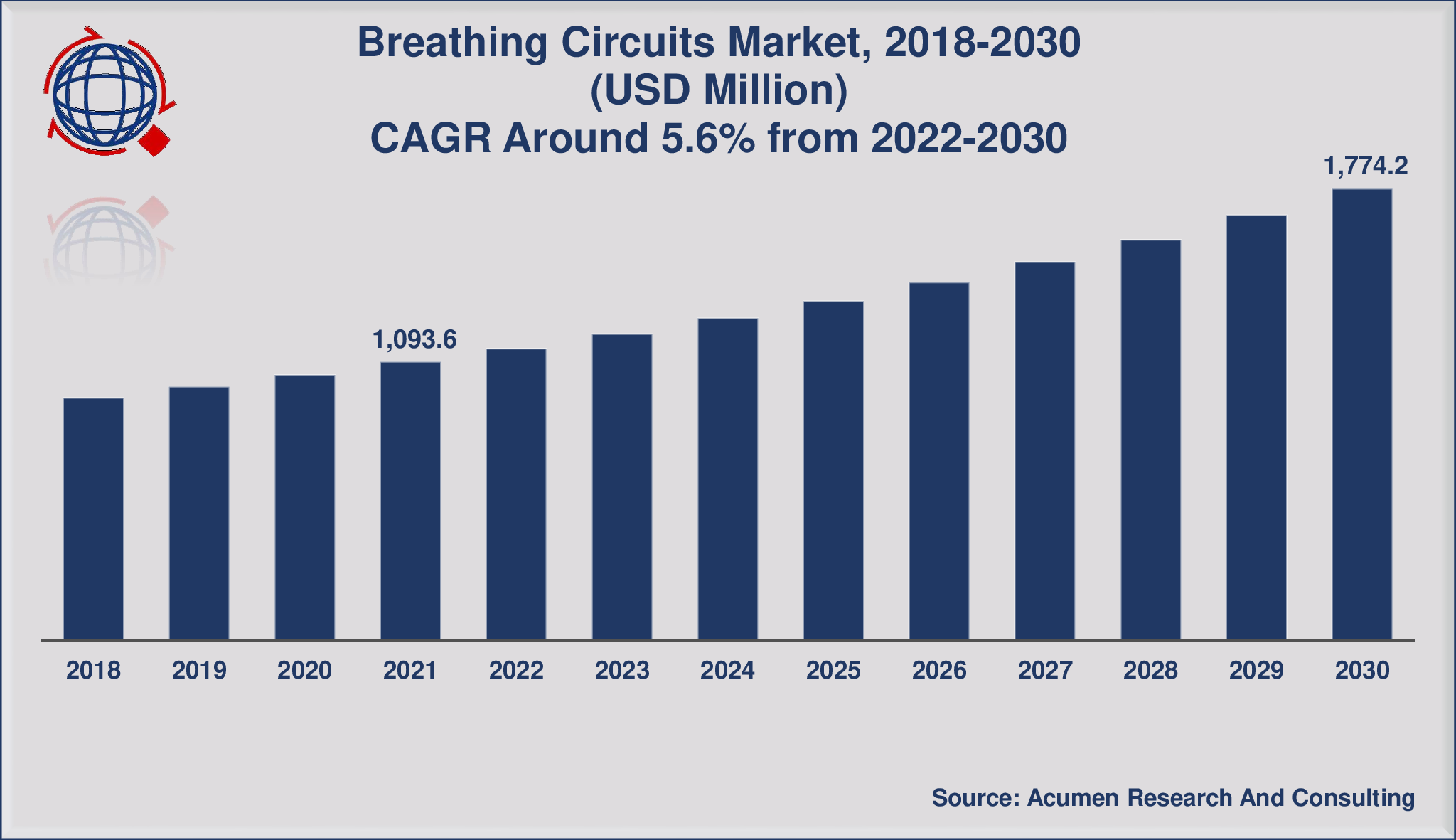 Breathing Circuits Market, 2018-2030
(USD Million)
CAGR Around 5.6% from 2022-2030

1,093.6

1,774.2

2018 2019 2020 2021 2022 2023 2024 2025 2026 2027 2028 2029 2030

Source: Acumen Research And Consulting